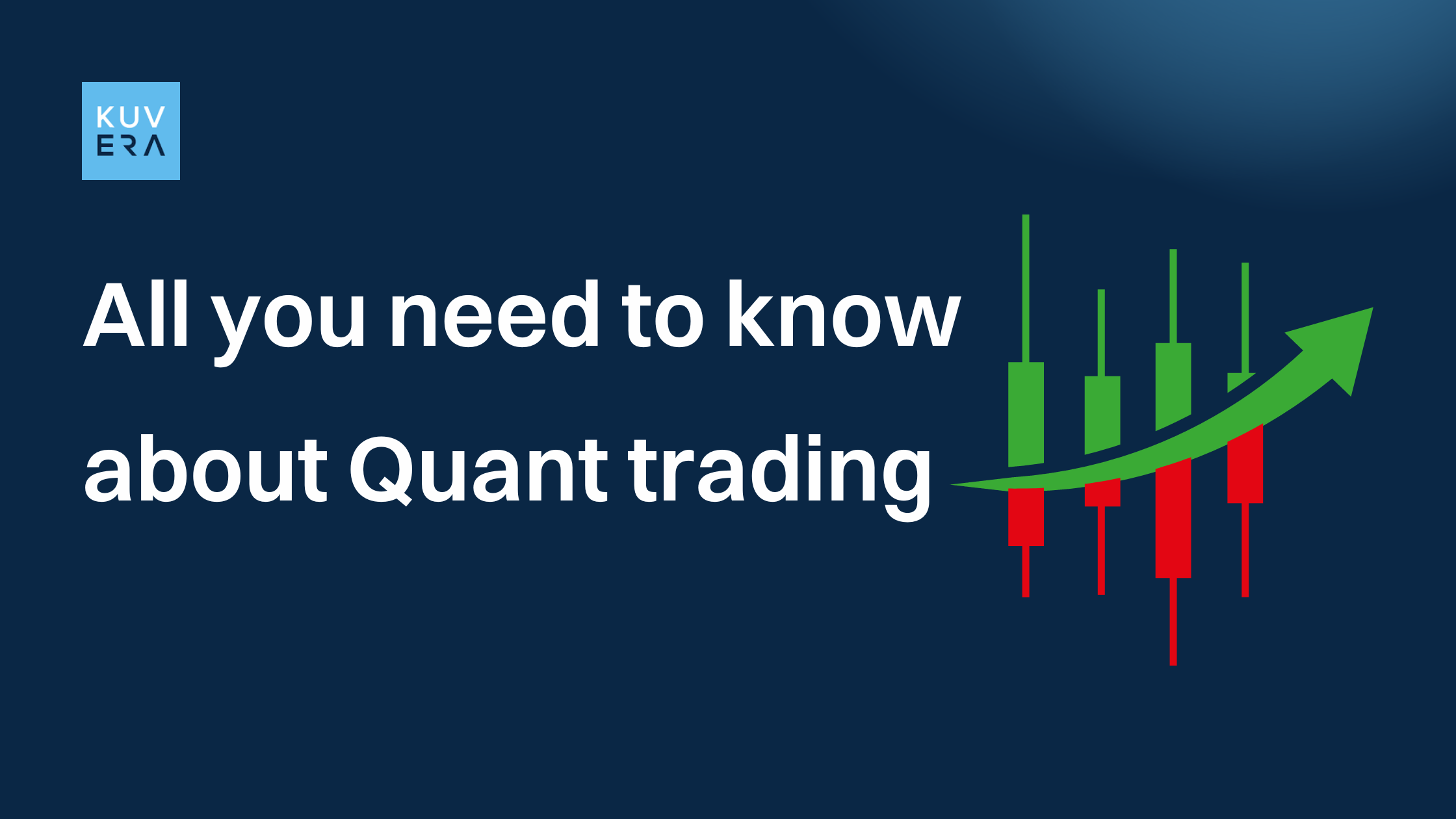 KUV
ERA

All you need to know about Quant trading